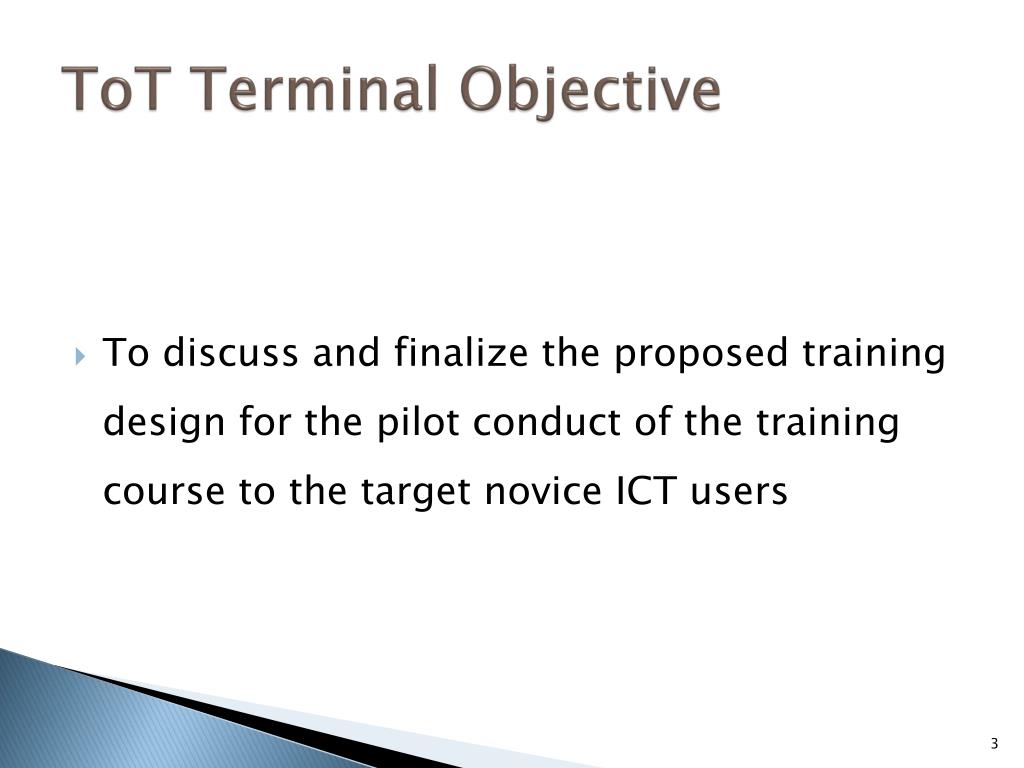 ToT Terminal Objective

To discuss and finalize the proposed training design for the pilot conduct of the training course to the target novice ICT users

3